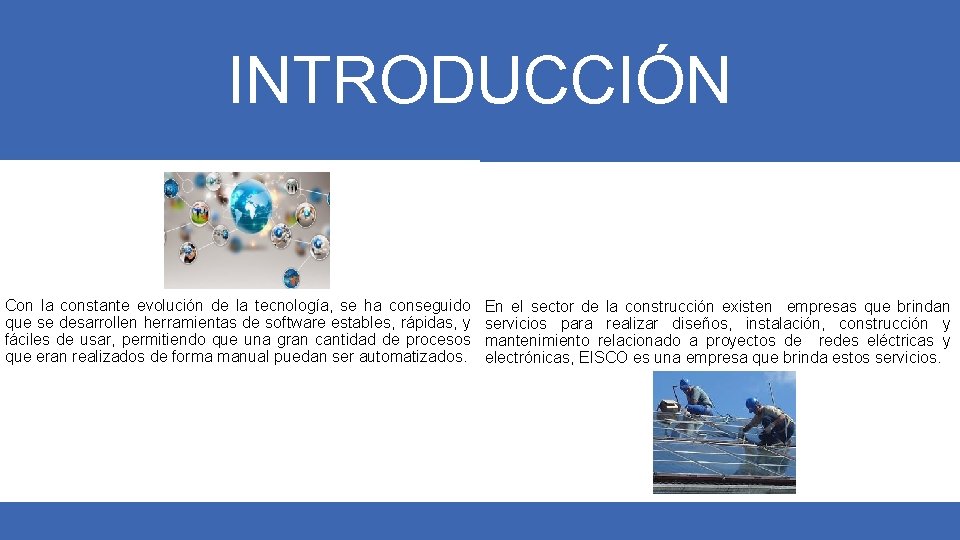 INTRODUCCIÓN

Con la constante evolución de la tecnología, se ha conseguido que se desarrollen herramientas de software estables, rápidas, y fáciles de usar, permitiendo que una gran cantidad de procesos que eran realizados de forma manual puedan ser automatizados.

En el sector de la construcción existen empresas que brindan servicios para realizar diseños, instalación, construcción y mantenimiento relacionado a proyectos de redes eléctricas y electrónicas, EISCO es una empresa que brinda estos servicios.